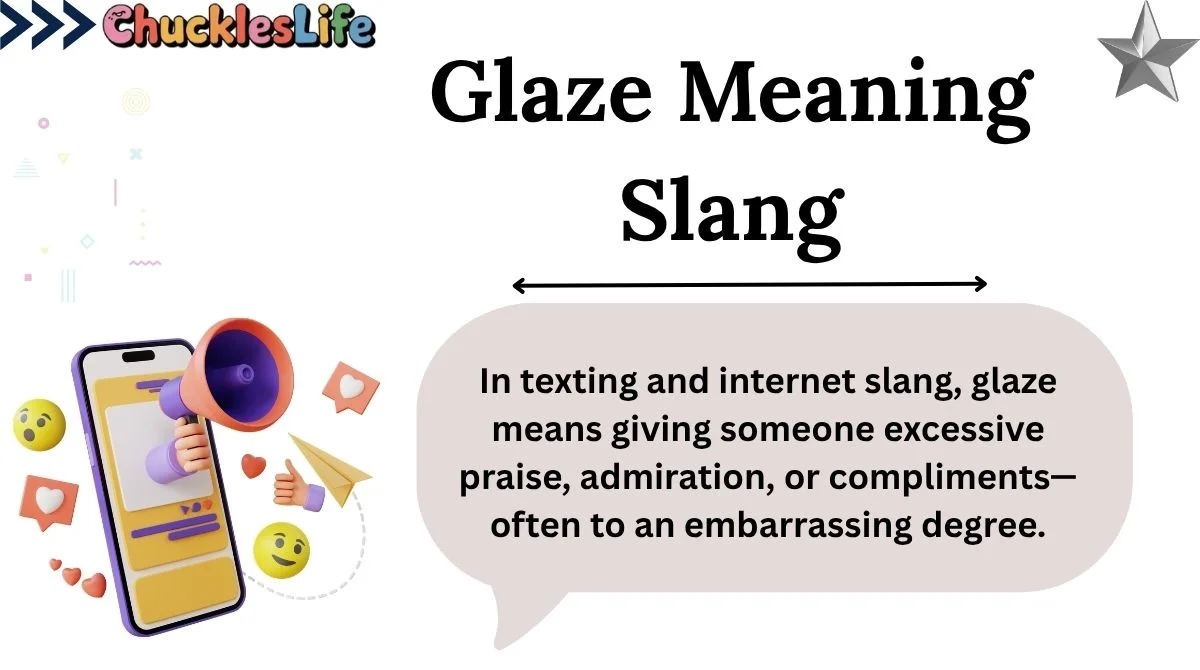 ChucklesLife

Glaze Meaning Slang

In texting and internet slang, glaze means giving someone excessive praise, admiration, or compliments—often to an embarrassing degree.